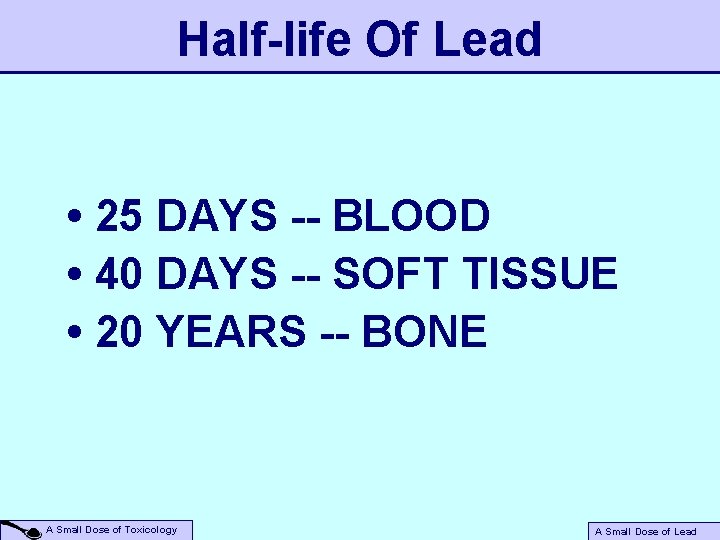 Half-life Of Lead

• 25 DAYS -- BLOOD
• 40 DAYS -- SOFT TISSUE
• 20 YEARS -- BONE

A Small Dose of Toxicology

A Small Dose of Lead